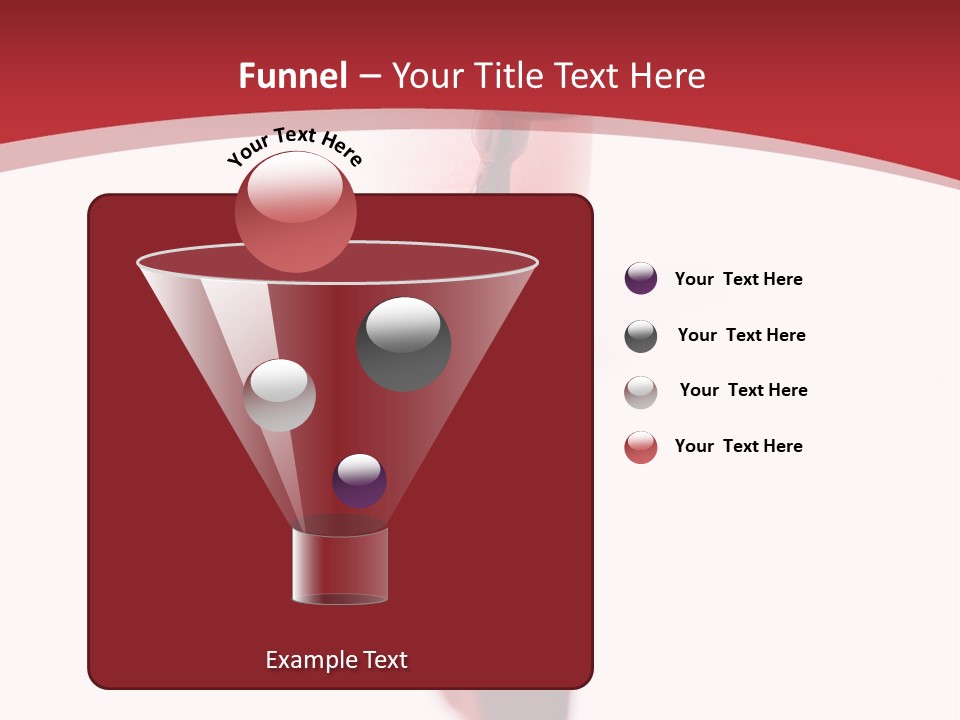 Funnel – Your Title Text Here

Your Text Here

Example Text

Your Text Here

Your Text Here

Your Text Here

Your Text Here